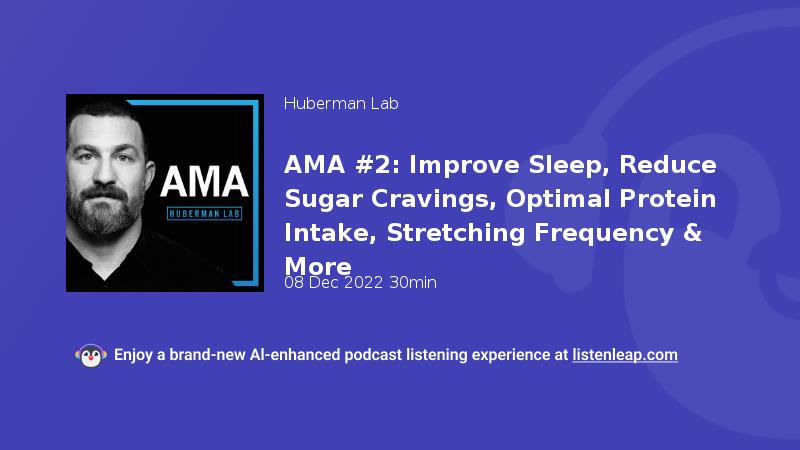 AMA
HUBERMAN LAB

Huberman Lab

AMA #2: Improve Sleep, Reduce Sugar Cravings, Optimal Protein Intake, Stretching Frequency & More

08 Dec 2022 30min

Enjoy a brand-new AI-enhanced podcast listening experience at listenleap.com